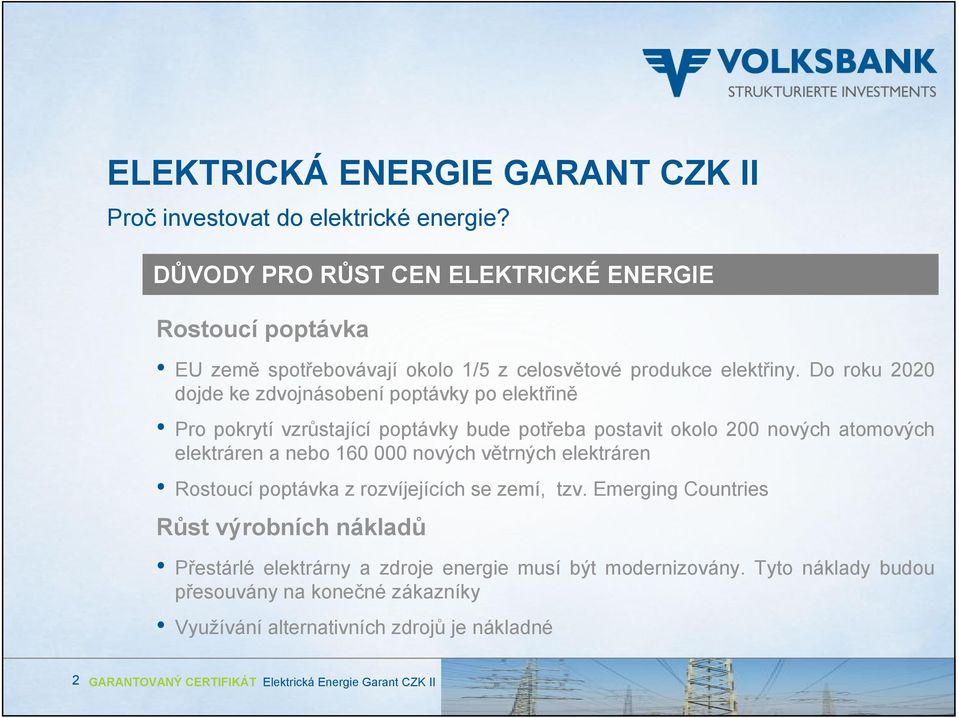 VOLKSBANK
STRUKTURIERTE INVESTMENTS

ELEKTRICKÁ ENERGIE GARANT CZK II

Proč investovat do elektrické energie?

DŮVODY PRO RŮST CEN ELEKTRICKÉ ENERGIE

Rostoucí poptávka

• EU země spotřebovávají okolo 1/5 z celosvětové produkce elektřiny. Do roku 2020 dojde ke zdvojnásobení poptávky po elektřině

• Pro pokrytí vzrůstající poptávky bude potřeba postavit okolo 200 nových atomových elektráren a nebo 160 000 nových větrných elektráren

• Rostoucí poptávka z rozvíjejících se zemí, tzv. Emerging Countries

Růst výrobních nákladů

• Přestárlé elektrárny a zdroje energie musí být modernizovány. Tyto náklady budou přesouvány na konečné zákazníky

• Využívání alternativních zdrojů je nákladné

2 GARANTOVANÝ CERTIFIKÁT Elektrická Energie Garant CZK II